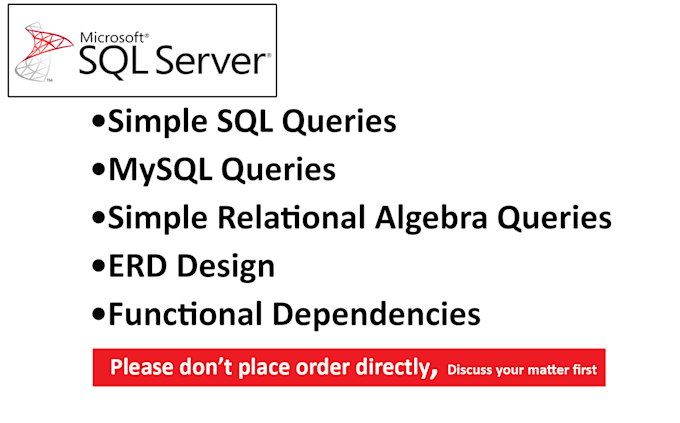 Microsoft®
SQL Server®

•Simple SQL Queries
•MySQL Queries
•Simple Relational Algebra Queries
•ERD Design
•Functional Dependencies

Please don't place order directly, Discuss your matter first